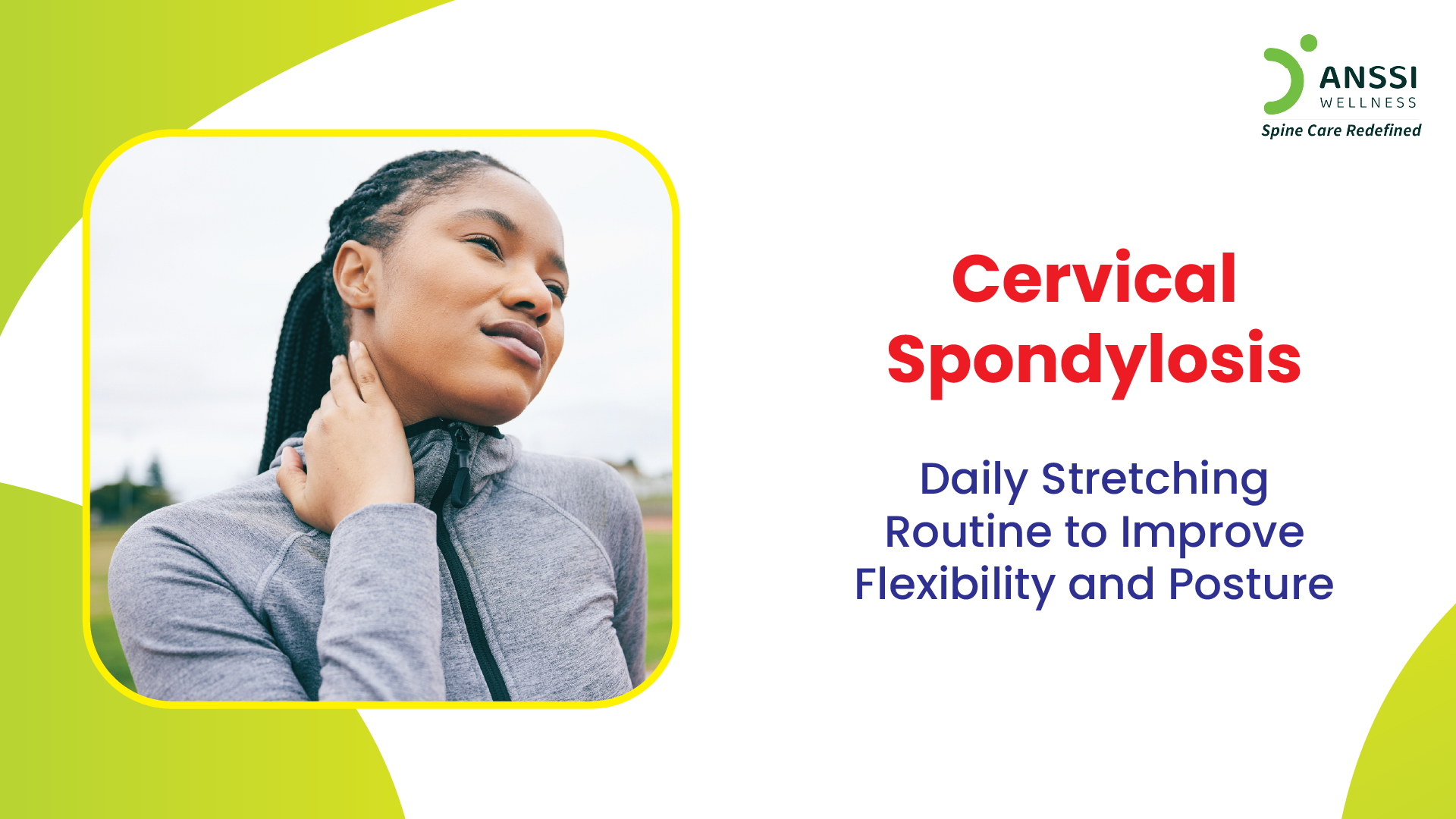 ANSSI
WELLNESS
Spine Care Redefined

Cervical Spondylosis

Daily Stretching Routine to Improve Flexibility and Posture